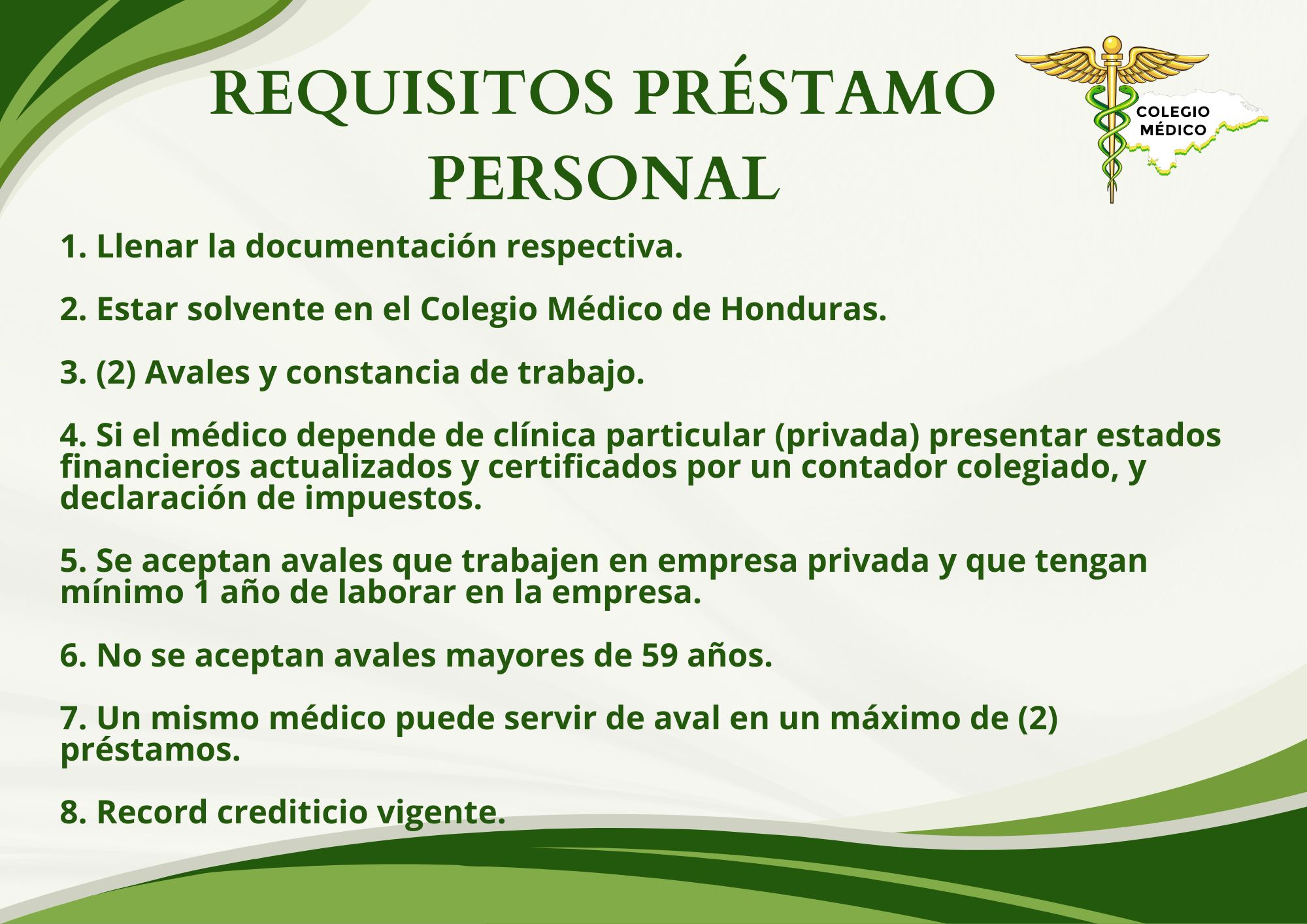 REQUISITOS PRÉSTAMO PERSONAL

COLEGIO MÉDICO

1. Llenar la documentación respectiva.

2. Estar solvente en el Colegio Médico de Honduras.

3. (2) Avales y constancia de trabajo.

4. Si el médico depende de clínica particular (privada) presentar estados financieros actualizados y certificados por un contador colegiado, y declaración de impuestos.

5. Se aceptan avales que trabajen en empresa privada y que tengan mínimo 1 año de laborar en la empresa.

6. No se aceptan avales mayores de 59 años.

7. Un mismo médico puede servir de aval en un máximo de (2) préstamos.

8. Record crediticio vigente.